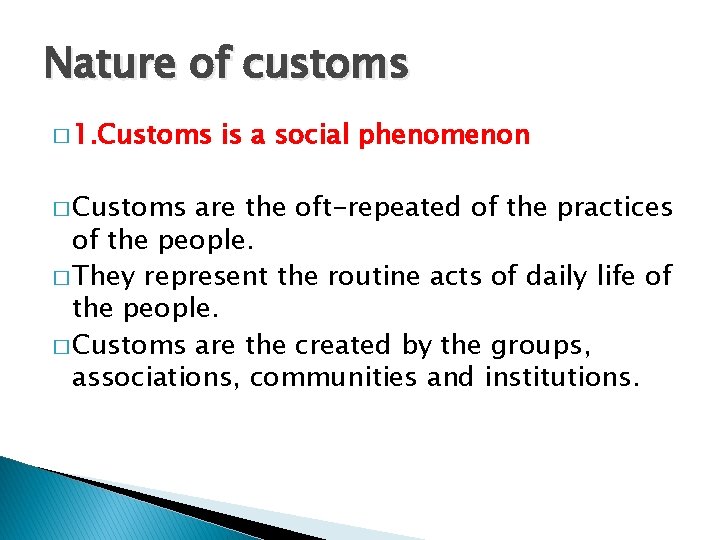 Nature of customs

□ 1.Customs is a social phenomenon

□ Customs are the oft-repeated of the practices of the people.

□ They represent the routine acts of daily life of the people.

□ Customs are the created by the groups, associations, communities and institutions.